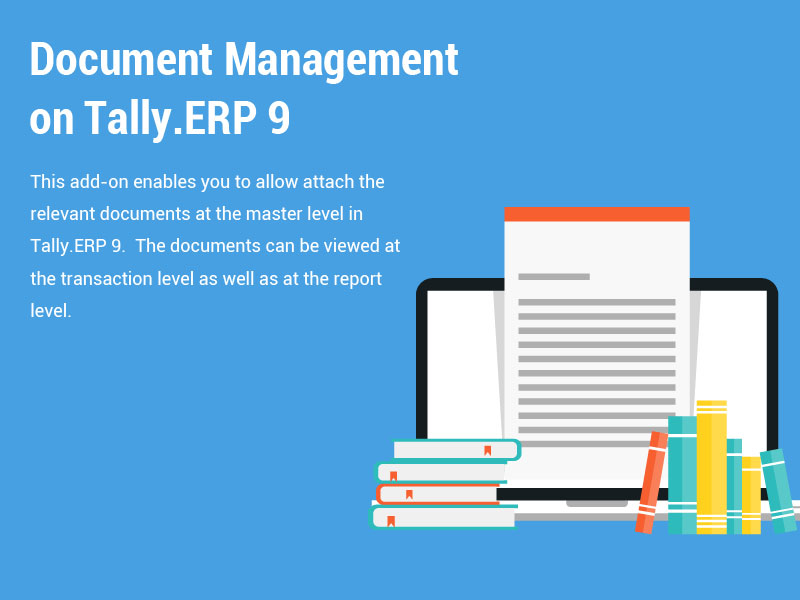 Document Management on Tally.ERP 9

This add-on enables you to allow attach the relevant documents at the master level in Tally.ERP 9.  The documents can be viewed at the transaction level as well as at the report level.